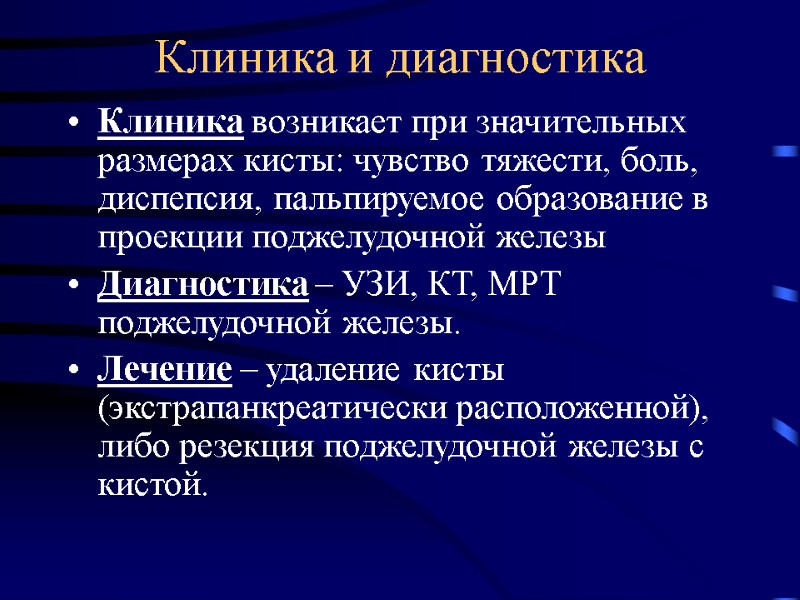 Клиника и диагностика

• Клиника возникает при значительных размерах кисты: чувство тяжести, боль, диспепсия, пальпируемое образование в проекции поджелудочной железы

• Диагностика – УЗИ, КТ, МРТ поджелудочной железы.

• Лечение – удаление кисты (экстрапанкреатически расположенной), либо резекция поджелудочной железы с кистой.